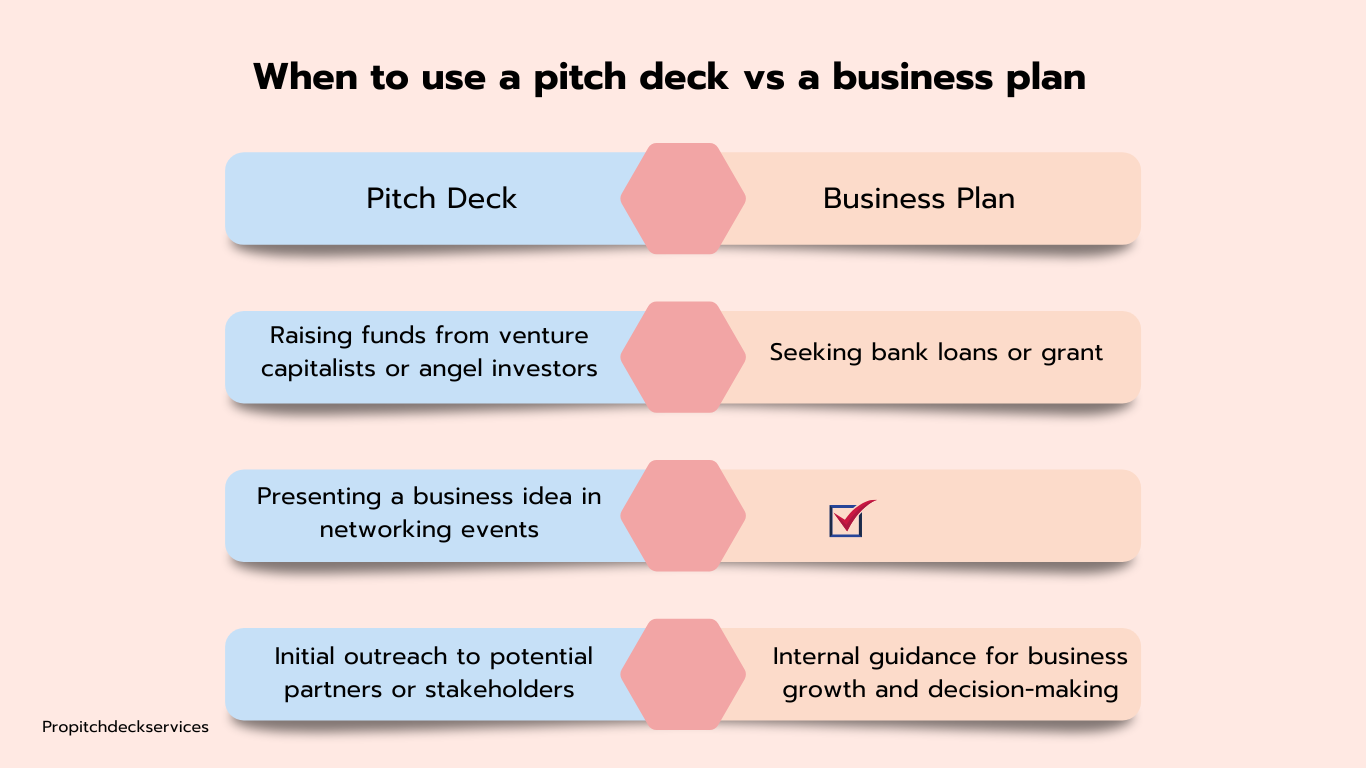 When to use a pitch deck vs a business plan

| Pitch Deck | Business Plan |
|---|---|
| Raising funds from venture capitalists or angel investors | Seeking bank loans or grant |
| Presenting a business idea in networking events | |
| Initial outreach to potential partners or stakeholders | Internal guidance for business growth and decision-making |

Propitchdeckservices